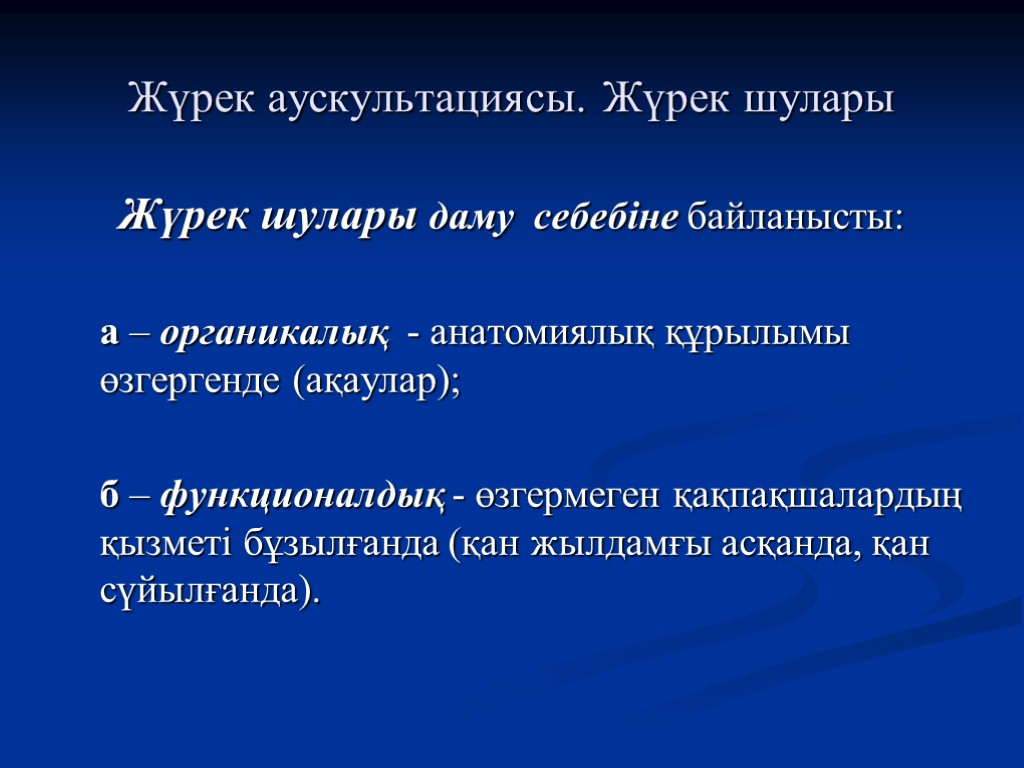 Жүрек аускультациясы. Жүрек шулары

Жүрек шулары даму себебіне байланысты:

а – органикалық - анатомиялық құрылымы өзгергенде (ақаулар);

б – функционалдық - өзгермеген қақпақшалардың қызметі бұзылғанда (қан жылдамғы асқанда, қан сұйылғанда).